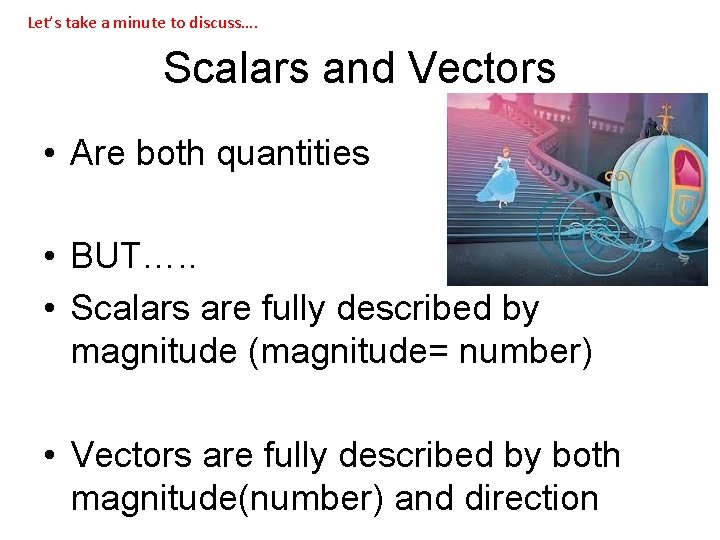 Let's take a minute to discuss….

Scalars and Vectors

• Are both quantities

• BUT…..

• Scalars are fully described by magnitude (magnitude= number)

• Vectors are fully described by both magnitude(number) and direction